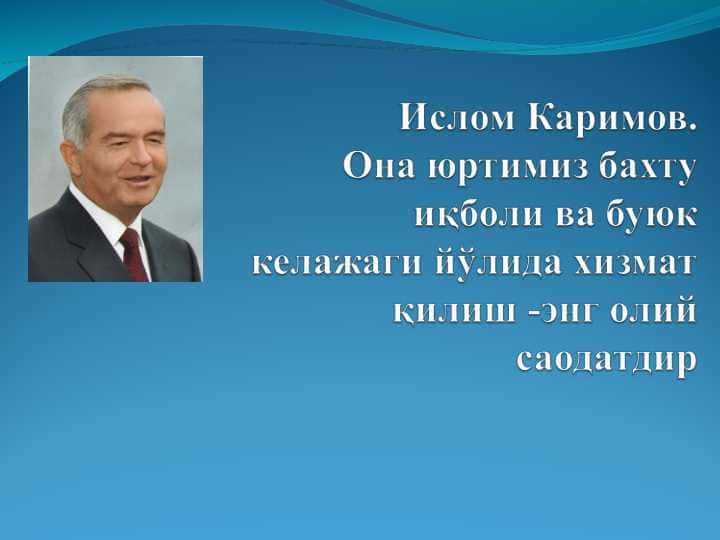 Ислом Каримов. Она юртимиз бахту иқболи ва буюк келажаги йўлида хизмат қилиш -энг олий саодатдир